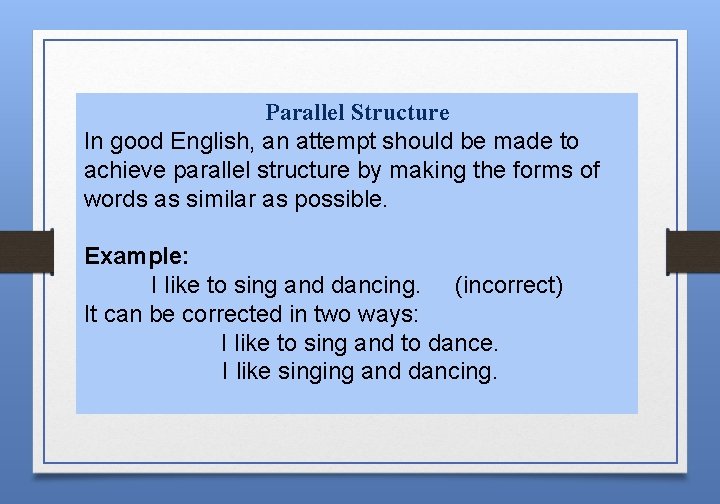 Parallel Structure

In good English, an attempt should be made to achieve parallel structure by making the forms of words as similar as possible.

Example:

I like to sing and dancing. (incorrect)

It can be corrected in two ways:

I like to sing and to dance.

I like singing and dancing.